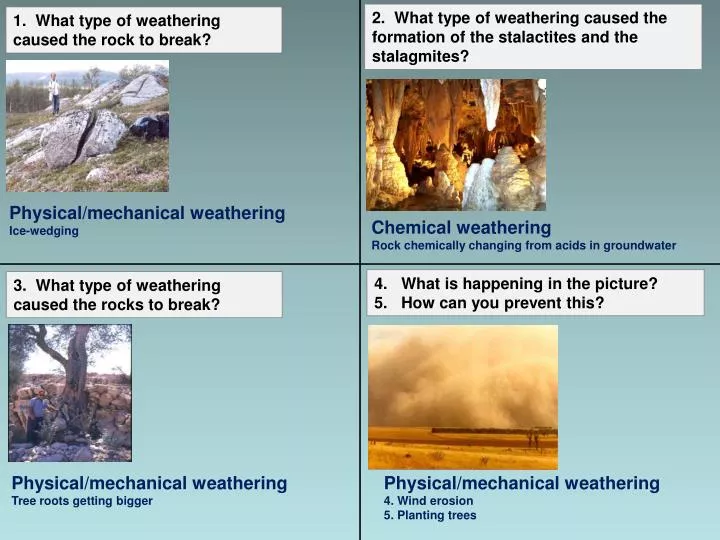 1. What type of weathering caused the rock to break?

Physical/mechanical weathering
Ice-wedging

2. What type of weathering caused the formation of the stalactites and the stalagmites?

Chemical weathering
Rock chemically changing from acids in groundwater

3. What type of weathering caused the rocks to break?

Physical/mechanical weathering
Tree roots getting bigger

4. What is happening in the picture?
5. How can you prevent this?

Physical/mechanical weathering
4. Wind erosion
5. Planting trees